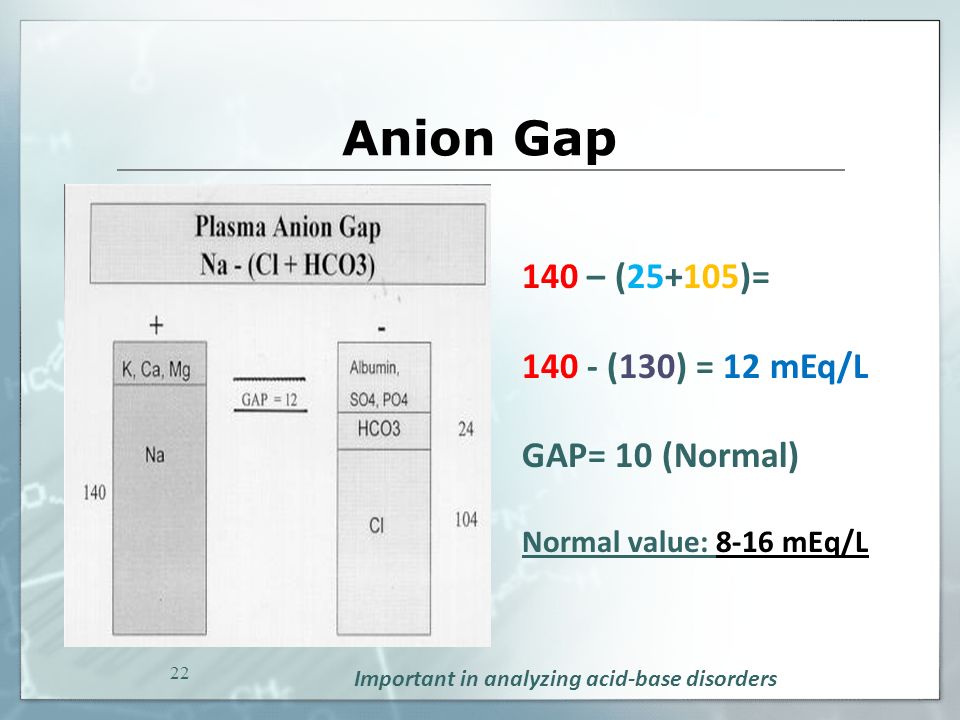 Anion Gap

Plasma Anion Gap
Na - (Cl + HCO3)

+

K, Ca, Mg

Na

140

GAP = 12

-

Albumin, SO4, PO4

HCO3

24

Cl

104

140 – (25+105)=

140 - (130) = 12 mEq/L

GAP= 10 (Normal)

Normal value: 8-16 mEq/L

22

Important in analyzing acid-base disorders